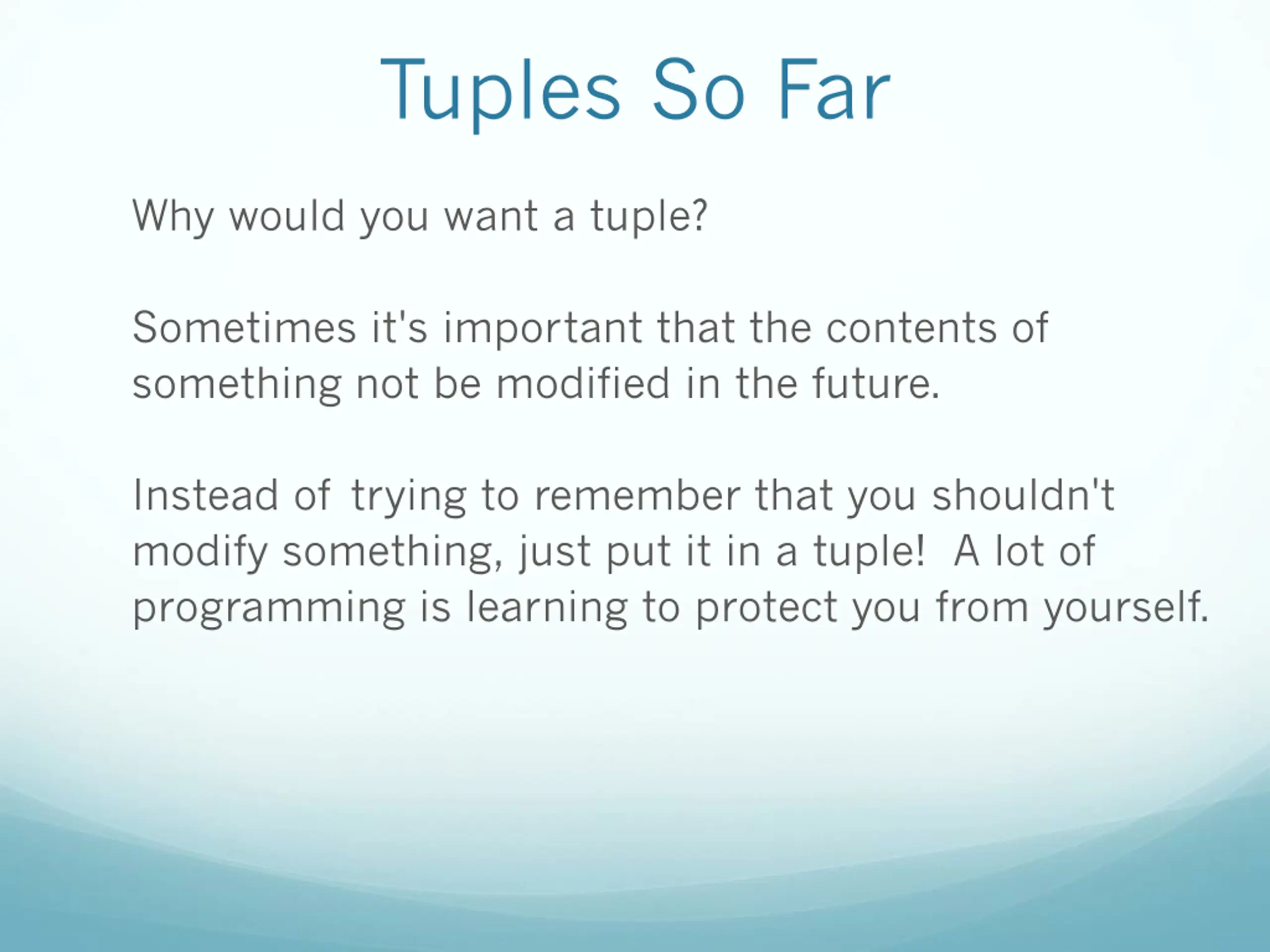 Tuples So Far

Why would you want a tuple?

Sometimes it's important that the contents of something not be modified in the future.

Instead of trying to remember that you shouldn't modify something, just put it in a tuple! A lot of programming is learning to protect you from yourself.